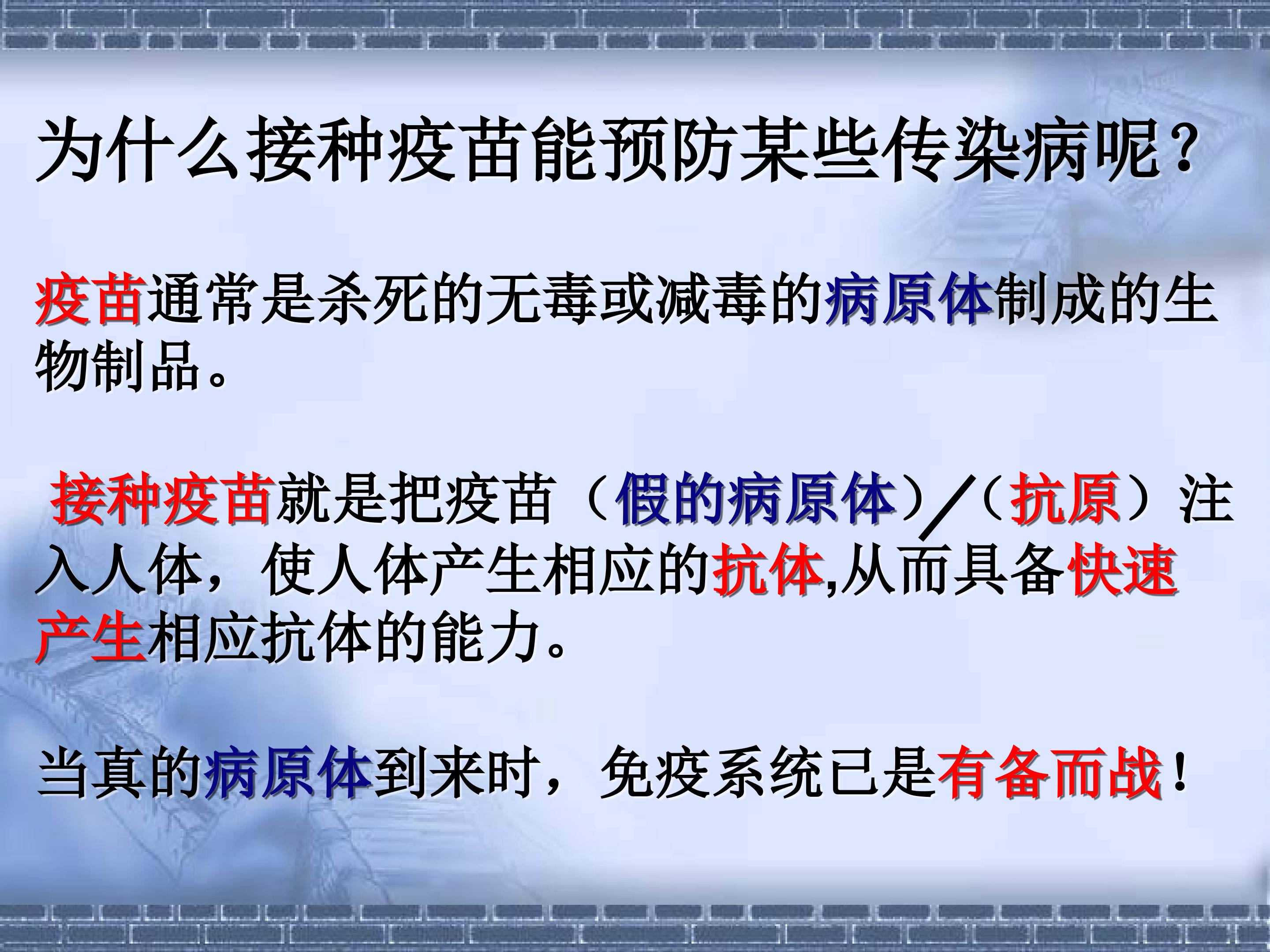 为什么接种疫苗能预防某些传染病呢？

疫苗通常是杀死的无毒或减毒的病原体制成的生物制品。

接种疫苗就是把疫苗（假的病原体）/（抗原）注入人体，使人体产生相应的抗体,从而具备快速产生相应抗体的能力。

当真的病原体到来时，免疫系统已是有备而战！